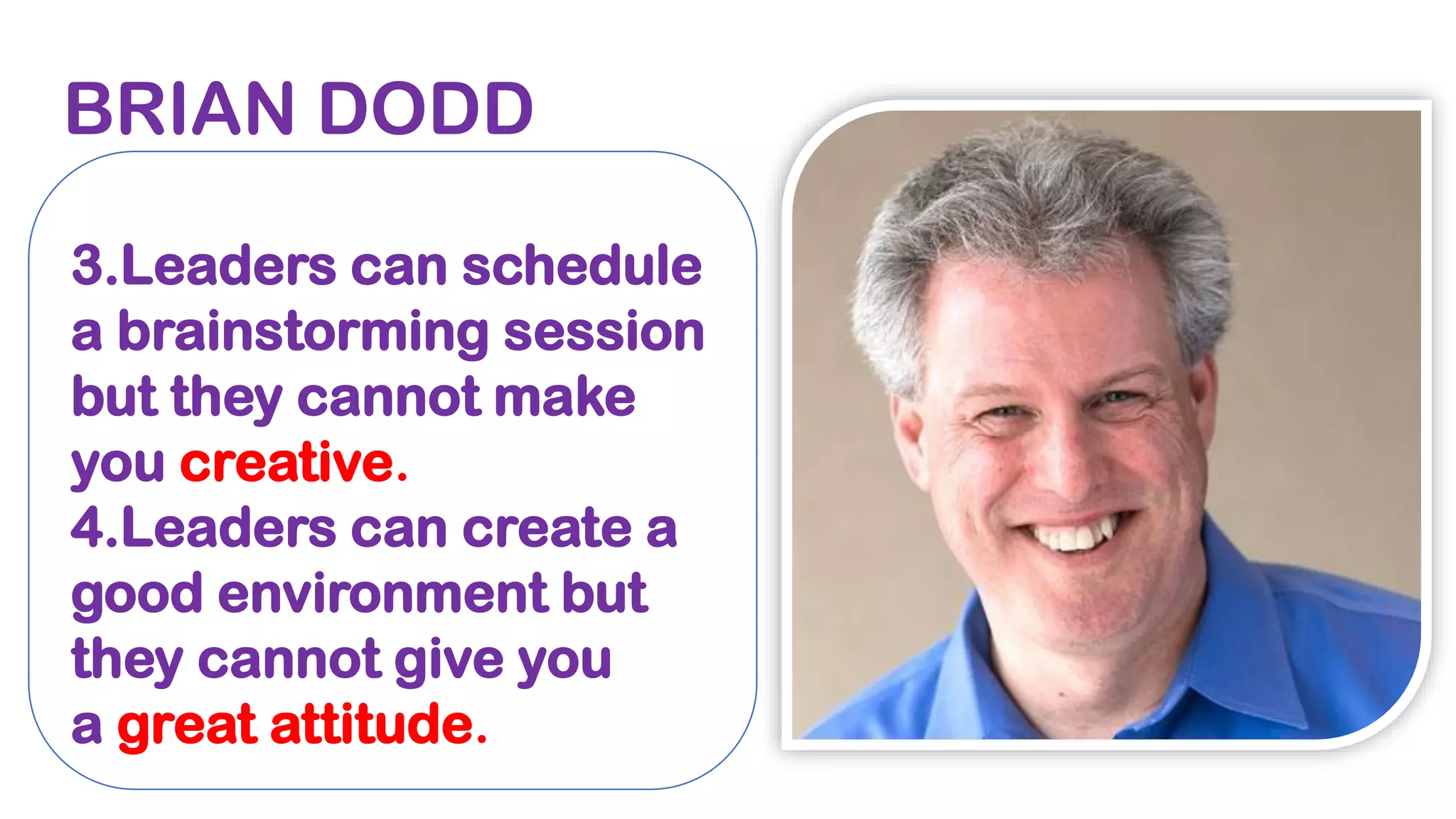 BRIAN DODD

3.Leaders can schedule a brainstorming session but they cannot make you creative.
4.Leaders can create a good environment but they cannot give you a great attitude.